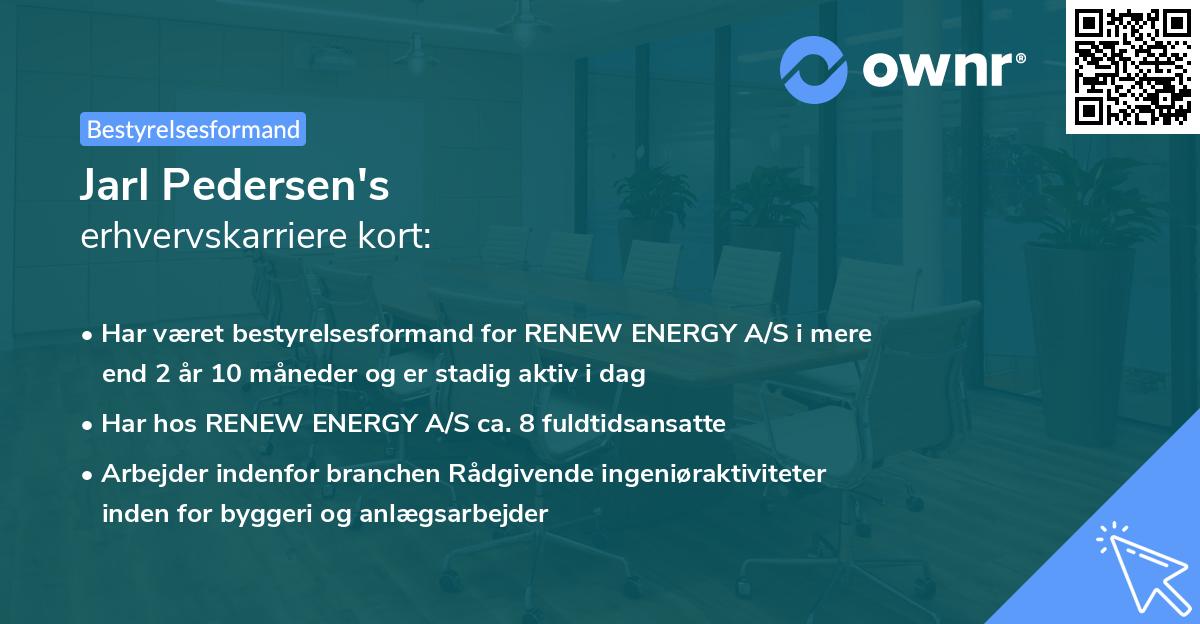 ownr®

Bestyrelsesformand

Jarl Pedersen's
erhvervskarriere kort:

• Har været bestyrelsesformand for RENEW ENERGY A/S i mere end 2 år 10 måneder og er stadig aktiv i dag

• Har hos RENEW ENERGY A/S ca. 8 fuldtidsansatte

• Arbejder indenfor branchen Rådgivende ingeniøraktiviteter inden for byggeri og anlægsarbejder